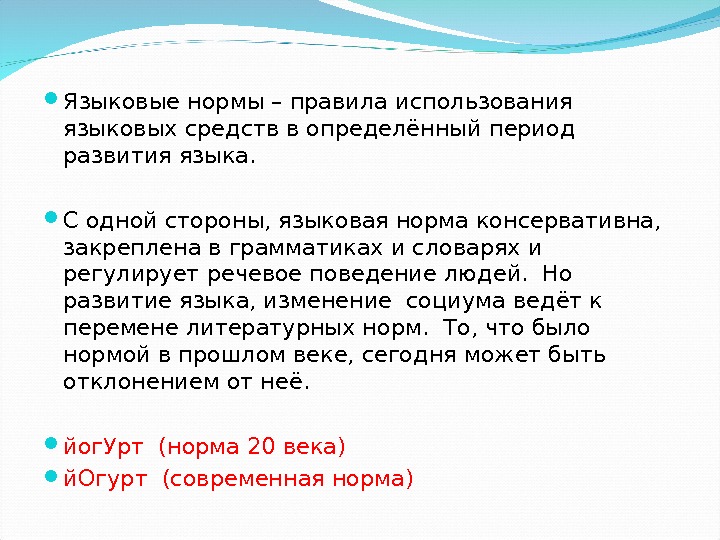 Языковые нормы – правила использования языковых средств в определённый период развития языка.

С одной стороны, языковая норма консервативна, закреплена в грамматиках и словарях и регулирует речевое поведение людей. Но развитие языка, изменение социума ведёт к перемене литературных норм. То, что было нормой в прошлом веке, сегодня может быть отклонением от неё.

йогУрт (норма 20 века)
йОгурт (современная норма)